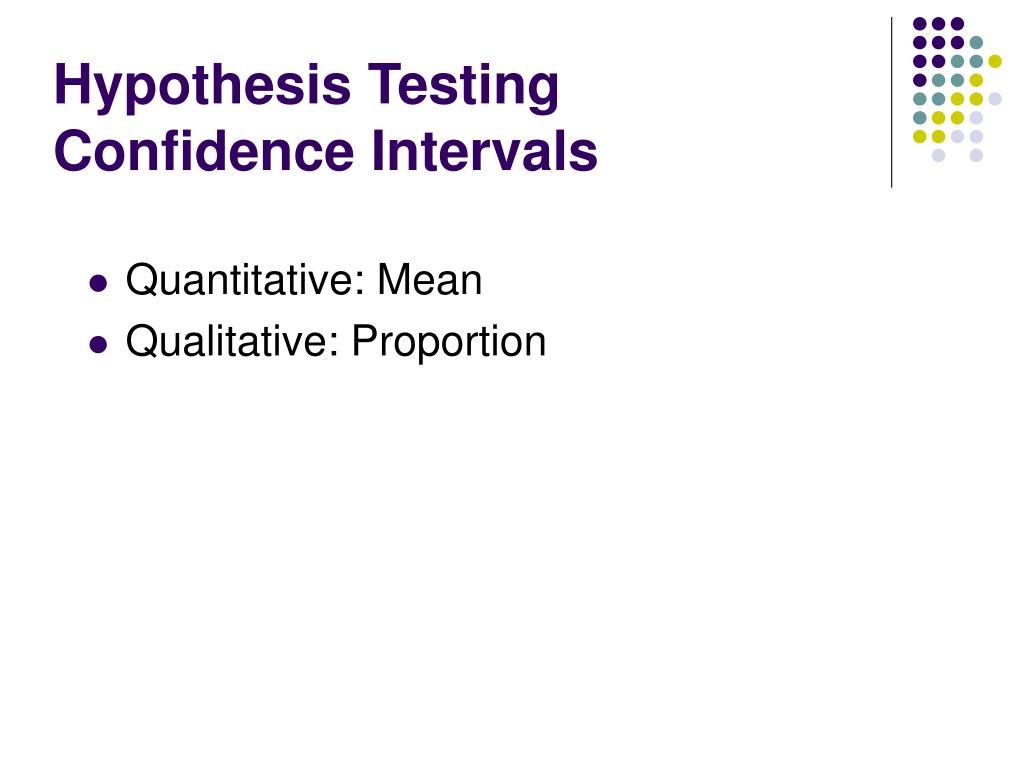 Hypothesis Testing
Confidence Intervals

- Quantitative: Mean
- Qualitative: Proportion